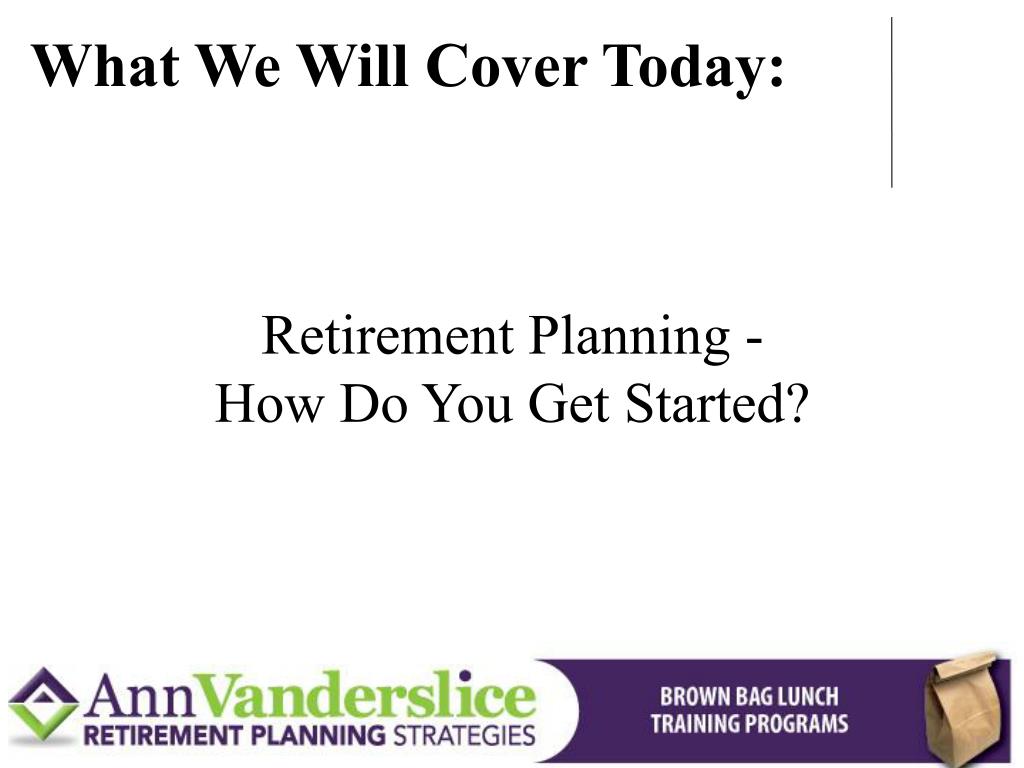 What We Will Cover Today:

Retirement Planning - How Do You Get Started?

AnnVanderslice
RETIREMENT PLANNING STRATEGIES

BROWN BAG LUNCH
TRAINING PROGRAMS